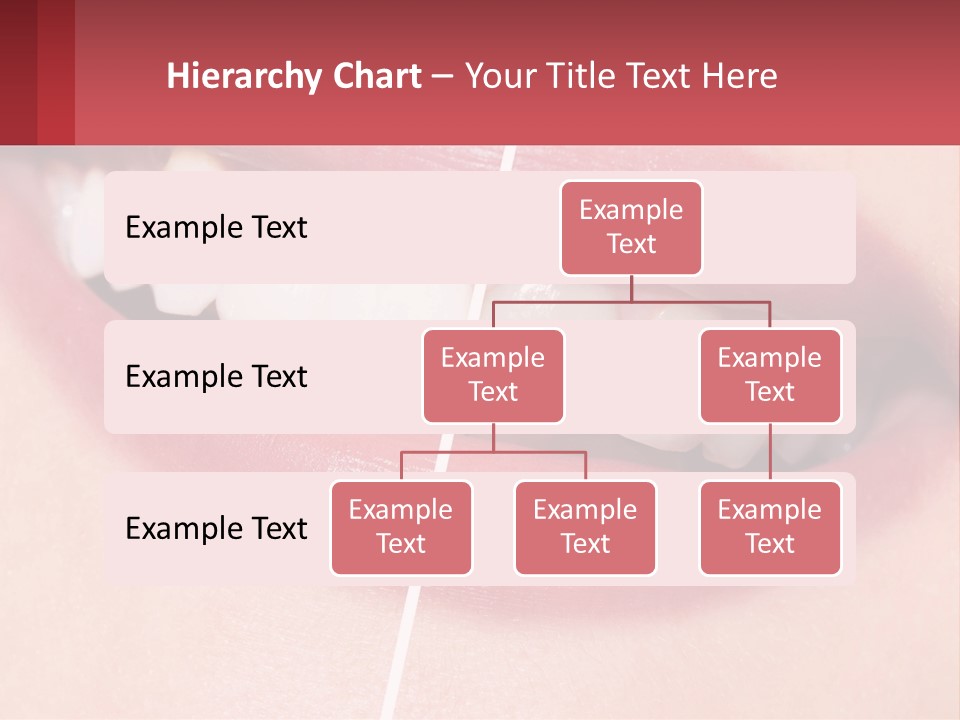 Hierarchy Chart – Your Title Text Here

Example Text

Example Text

Example Text

Example Text

Example Text

Example Text

Example Text

Example Text

Example Text